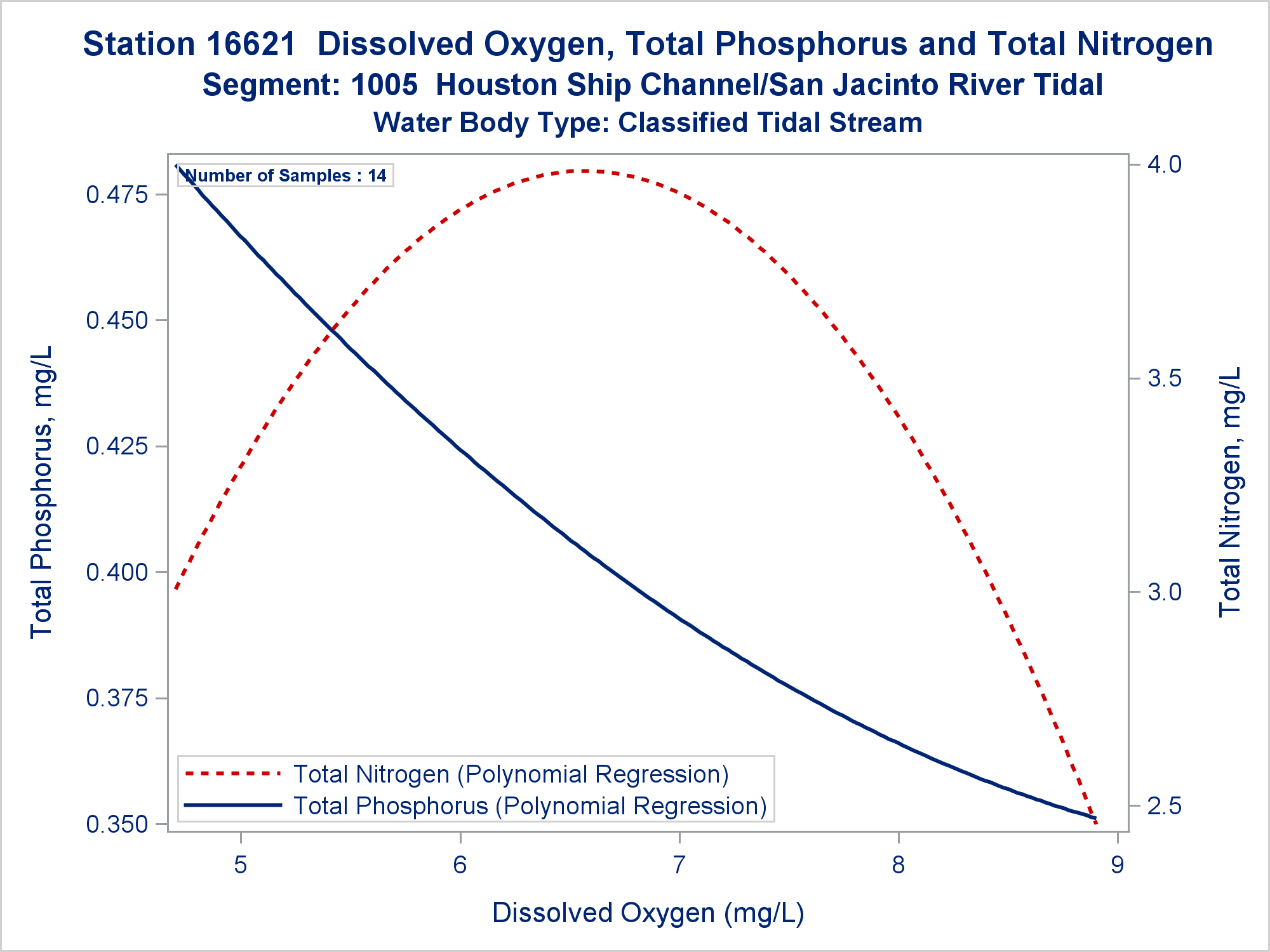 Station 16621 Dissolved Oxygen, Total Phosphorus and Total Nitrogen
Segment: 1005 Houston Ship Channel/San Jacinto River Tidal
Water Body Type: Classified Tidal Stream

Number of Samples : 14

Total Phosphorus, mg/L

0.475
0.450
0.425
0.400
0.375
0.350

Total Nitrogen, mg/L

4.0
3.5
3.0
2.5

Total Nitrogen (Polynomial Regression)
Total Phosphorus (Polynomial Regression)

5
6
7
8
9

Dissolved Oxygen (mg/L)